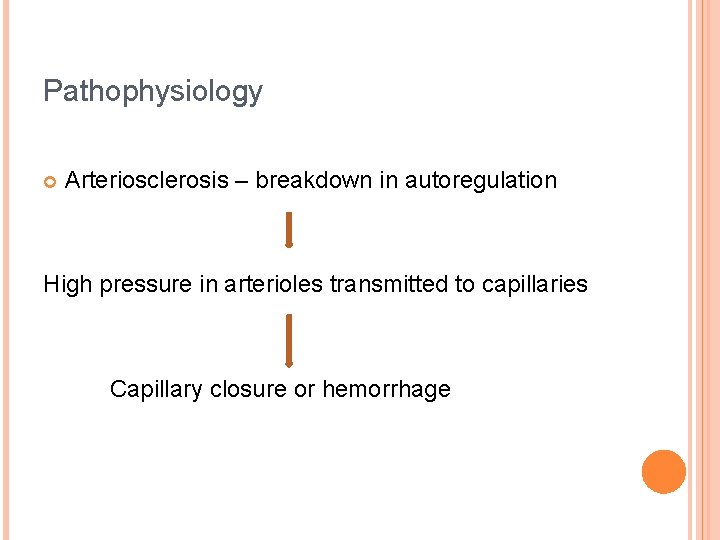 Pathophysiology

Arteriosclerosis – breakdown in autoregulation

High pressure in arterioles transmitted to capillaries

Capillary closure or hemorrhage